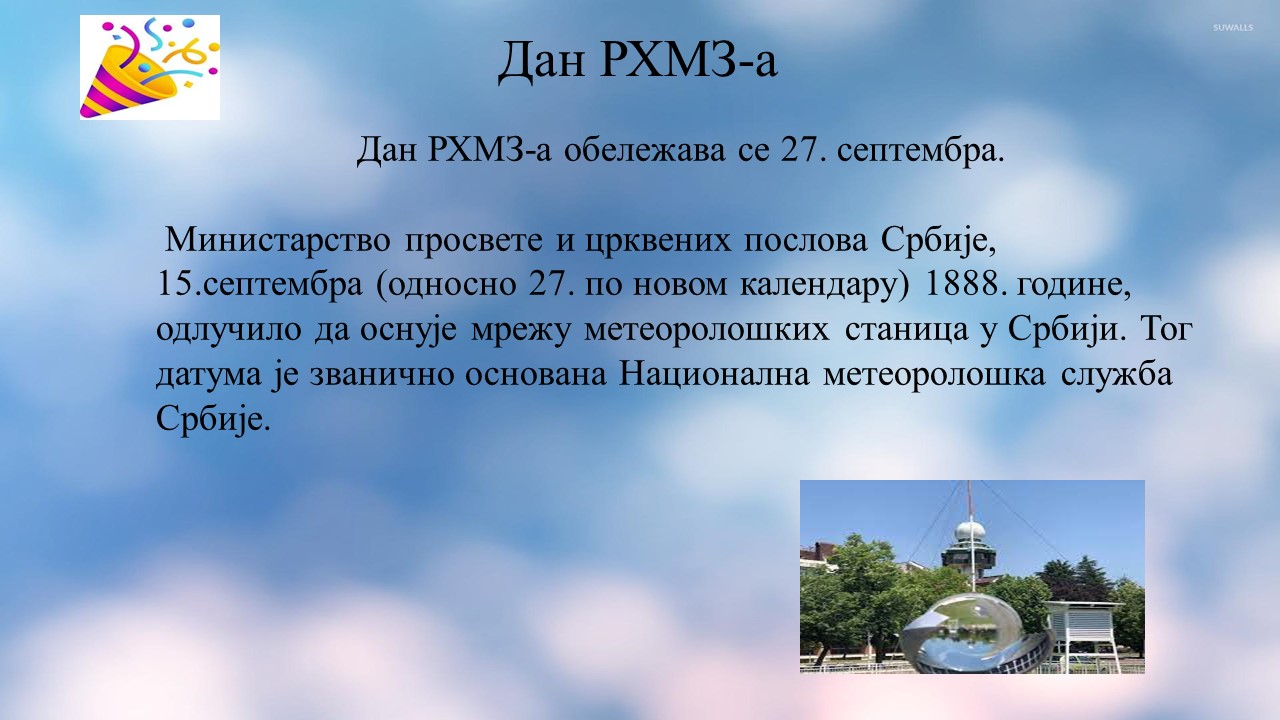 SUWALLS

Дан РХМЗ-а

Дан РХМЗ-а обележава се 27. септембра.

Министарство просвете и црквених послова Србије, 15.септембра (односно 27. по новом календару) 1888. године, одлучило да оснује мрежу метеоролошких станица у Србији. Тог датума је званично основана Национална метеоролошка служба Србије.